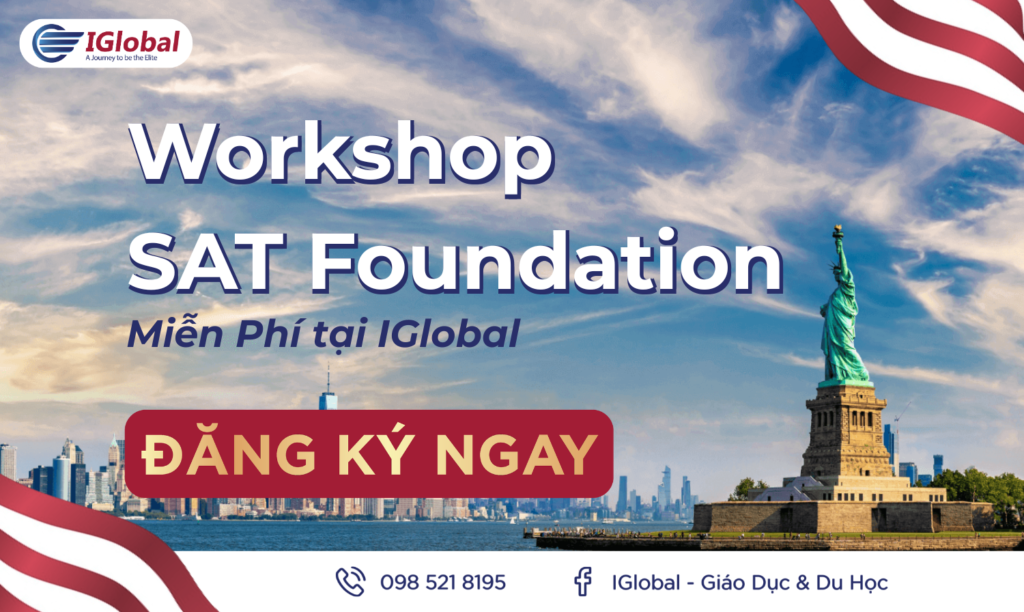 IGlobal
A Journey to be the Elite

Workshop
SAT Foundation
Miễn Phí tại IGlobal

ĐĂNG KÝ NGAY

098 521 8195
IGlobal - Giáo Dục & Du Học